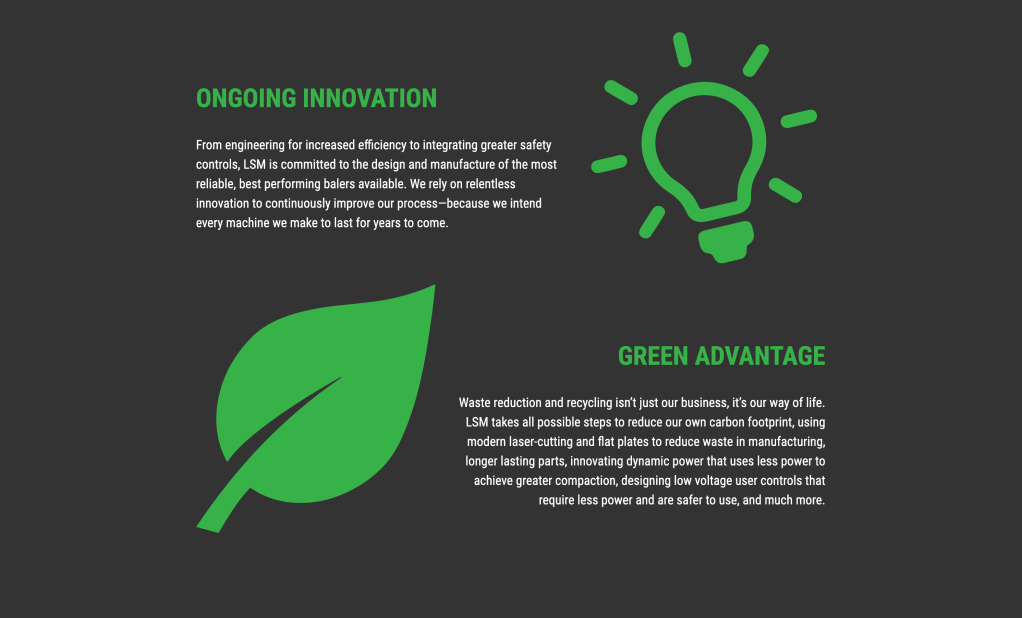 ONGOING INNOVATION

From engineering for increased efficiency to integrating greater safety controls, LSM is committed to the design and manufacture of the most reliable, best performing balers available. We rely on relentless innovation to continuously improve our process—because we intend every machine we make to last for years to come.

GREEN ADVANTAGE

Waste reduction and recycling isn't just our business, it's our way of life. LSM takes all possible steps to reduce our own carbon footprint, using modern laser-cutting and flat plates to reduce waste in manufacturing, longer lasting parts, innovating dynamic power that uses less power to achieve greater compaction, designing low voltage user controls that require less power and are safer to use, and much more.